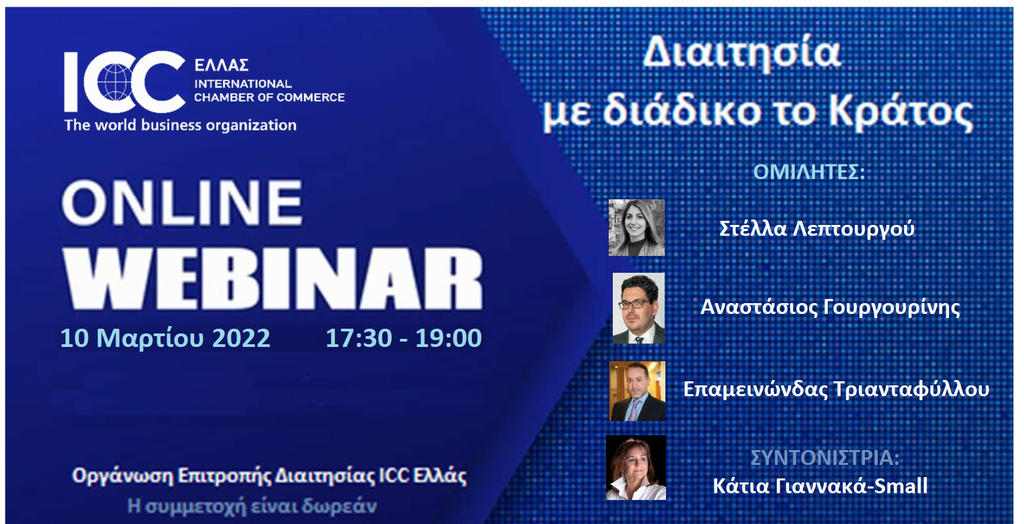 ICC ΕΛΛΑΣ
INTERNATIONAL CHAMBER OF COMMERCE
The world business organization

ONLINE
WEBINAR

10 Μαρτίου 2022 17:30 - 19:00

Οργάνωση Επιτροπής Διαιτησίας ICC Ελλάς
Η συμμετοχή είναι δωρεάν

Διαιτησία
με διάδικο το Κράτος

ΟΜΙΛΗΤΕΣ:

Στέλλα Λεπτουργού

Αναστάσιος Γουργουρίνης

Επαμεινώνδας Τριανταφύλλου

ΣΥΝΤΟΝΙΣΤΡΙΑ:
Κάτια Γιαννακά-Small